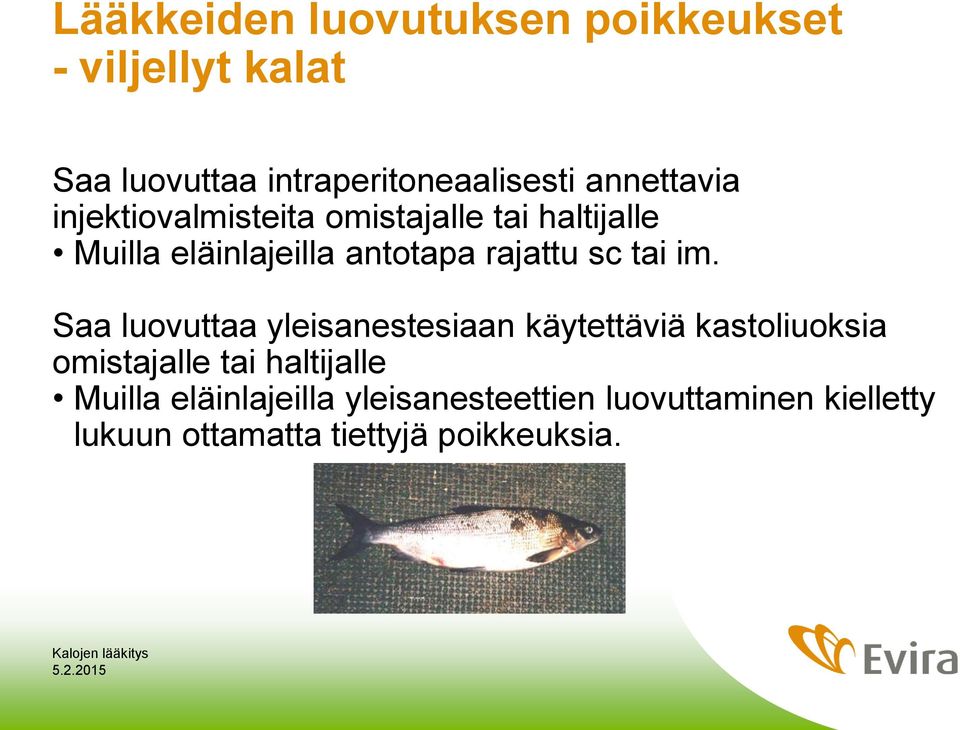 Lääkkeiden luovutuksen poikkeukset - viljellyt kalat

Saa luovuttaa intraperitoneaalisesti annettavia injektiovalmisteita omistajalle tai haltijalle
• Muilla eläinlajeilla antotapa rajattu sc tai im.

Saa luovuttaa yleisanestesiaan käytettäviä kastoliuoksia omistajalle tai haltijalle
• Muilla eläinlajeilla yleisanesteettien luovuttaminen kielletty lukuun ottamatta tiettyjä poikkeuksia.

Kalojen lääkitys
5.2.2015

Evira